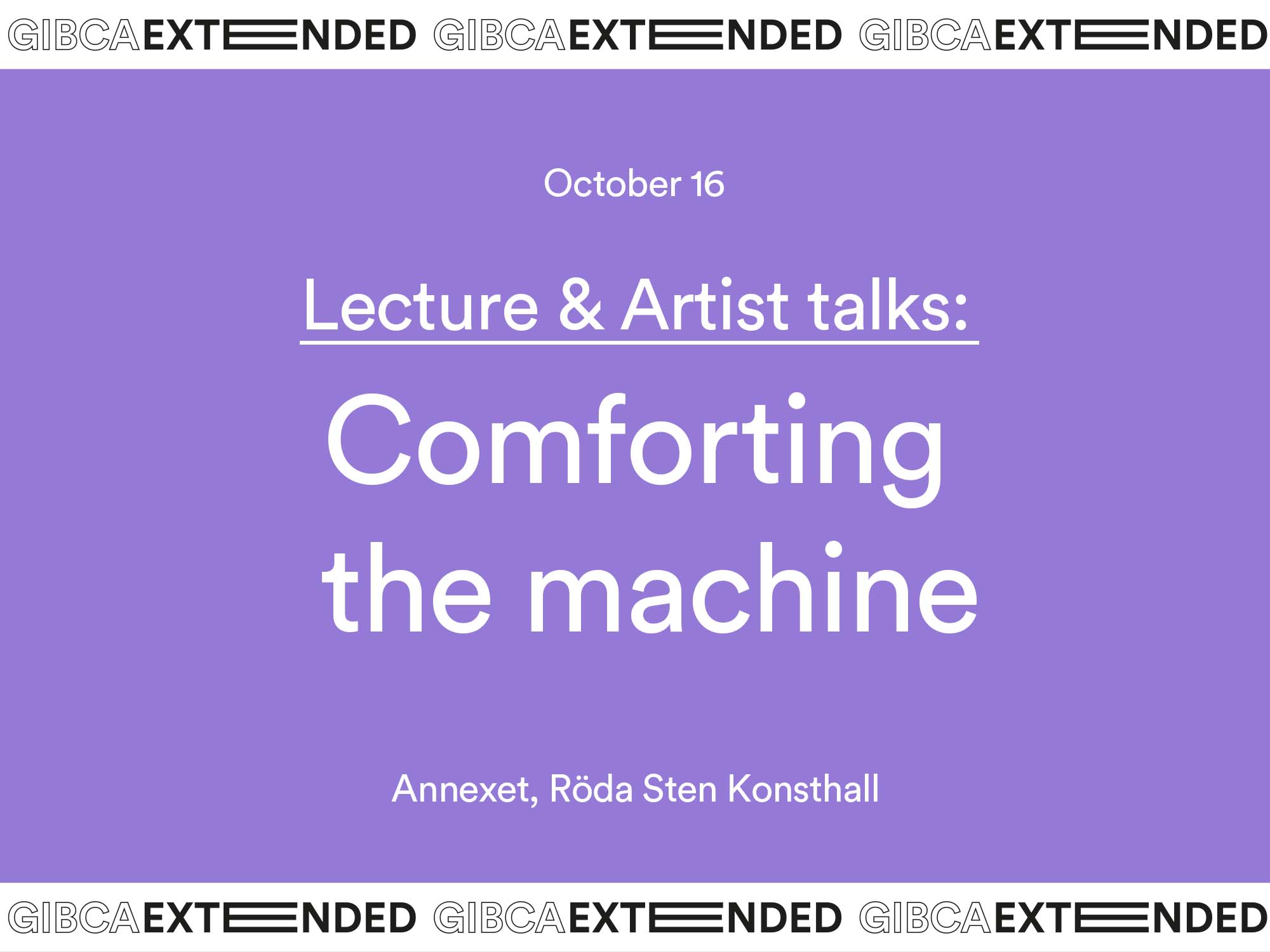 GIBCAEXTENDED GIBCAEXTENDED GIBCAEXTENDED

October 16

Lecture & Artist talks:

Comforting the machine

Annexet, Röda Sten Konsthall

GIBCAEXTENDED GIBCAEXTENDED GIBCAEXTENDED